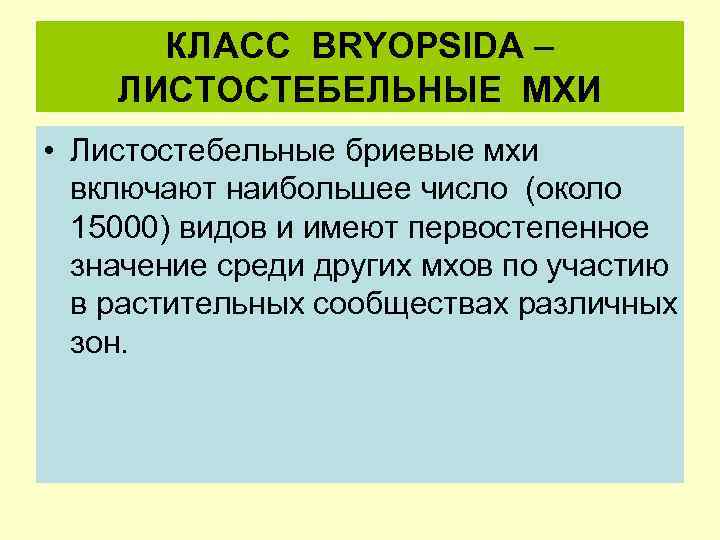 КЛАСС BRYOPSIDA – ЛИСТОСТЕБЕЛЬНЫЕ МХИ

• Листостебельные бриевые мхи включают наибольшее число (около 15000) видов и имеют первостепенное значение среди других мхов по участию в растительных сообществах различных зон.